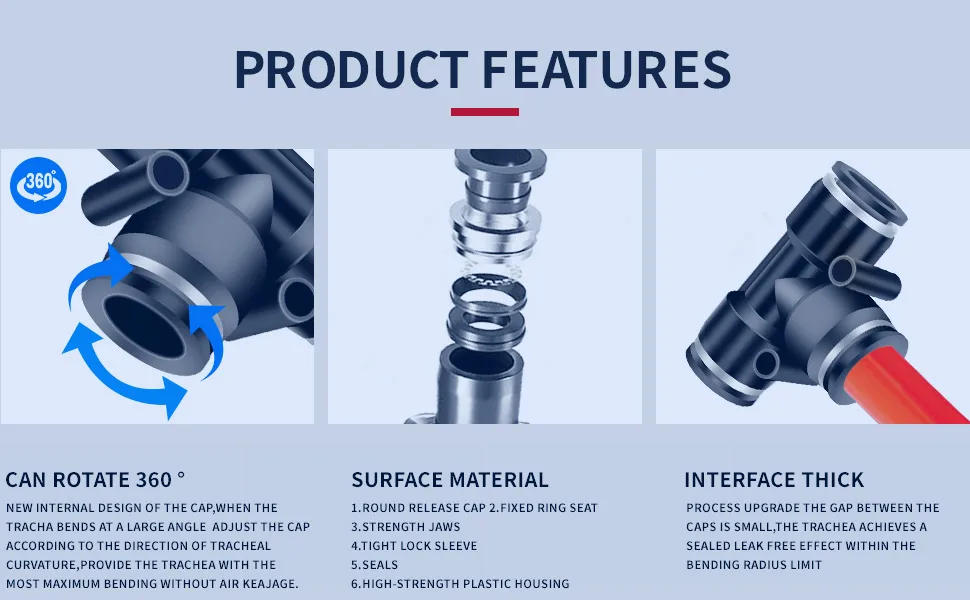 PRODUCT FEATURES

360°

CAN ROTATE 360 °

NEW INTERNAL DESIGN OF THE CAP,WHEN THE TRACHA BENDS AT A LARGE ANGLE ADJUST THE CAP ACCORDING TO THE DIRECTION OF TRACHEAL CURVATURE,PROVIDE THE TRACHEA WITH THE MOST MAXIMUM BENDING WITHOUT AIR KEAJAGE.

SURFACE MATERIAL

1.ROUND RELEASE CAP 2.FIXED RING SEAT
3.STRENGTH JAWS
4.TIGHT LOCK SLEEVE
5.SEALS
6.HIGH-STRENGTH PLASTIC HOUSING

INTERFACE THICK

PROCESS UPGRADE THE GAP BETWEEN THE CAPS IS SMALL,THE TRACHEA ACHIEVES A SEALED LEAK FREE EFFECT WITHIN THE BENDING RADIUS LIMIT